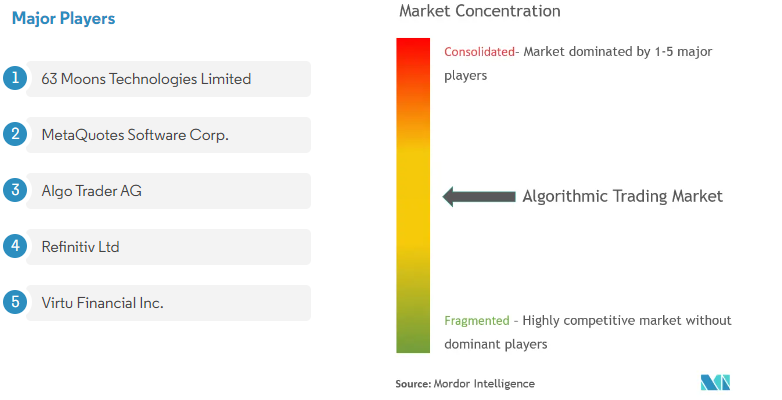 Major Players

1 63 Moons Technologies Limited

2 MetaQuotes Software Corp.

3 Algo Trader AG

4 Refinitiv Ltd

5 Virtu Financial Inc.

Market Concentration

Consolidated- Market dominated by 1-5 major players

Algorithmic Trading Market

Fragmented - Highly competitive market without dominant players

Source: Mordor Intelligence